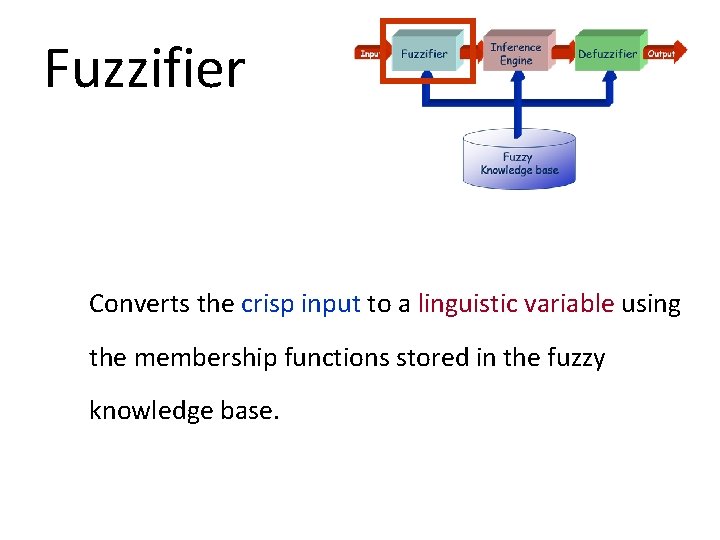 Fuzzifier

Input

Fuzzifier

Inference Engine

Defuzzifier

Output

Fuzzy Knowledge base

Converts the crisp input to a linguistic variable using the membership functions stored in the fuzzy knowledge base.